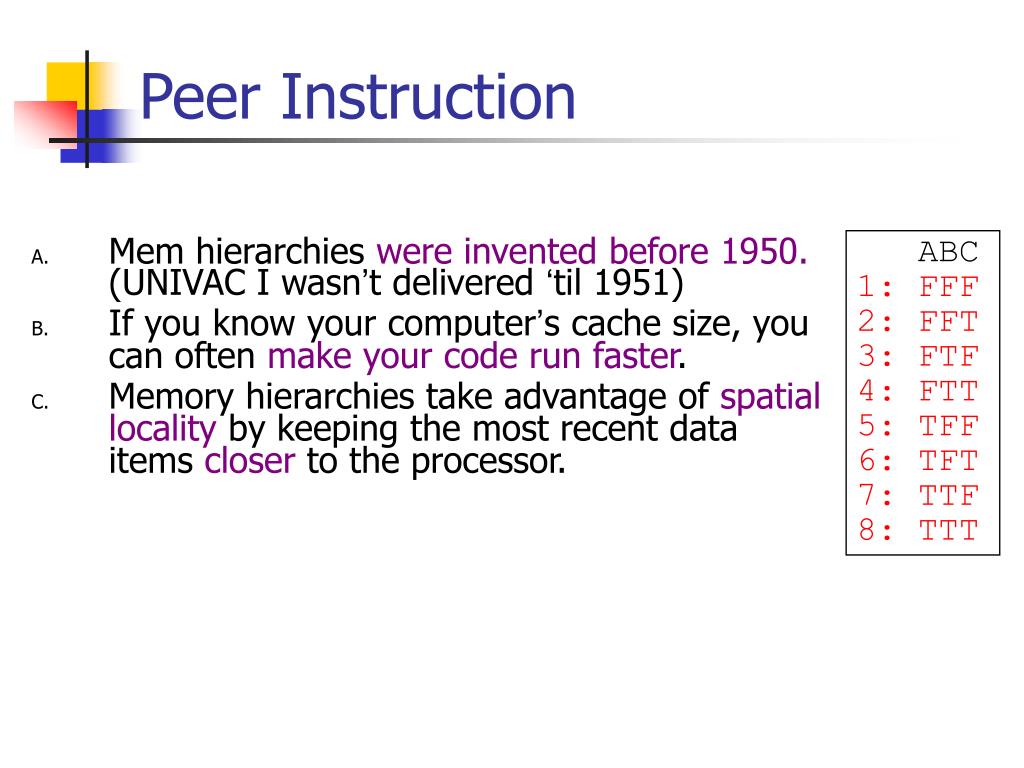 Peer Instruction

A. Mem hierarchies were invented before 1950. (UNIVAC I wasn’t delivered ‘til 1951)

B. If you know your computer’s cache size, you can often make your code run faster.

C. Memory hierarchies take advantage of spatial locality by keeping the most recent data items closer to the processor.

ABC
1: FFF
2: FFT
3: FTF
4: FTT
5: TFF
6: TFT
7: TTF
8: TTT